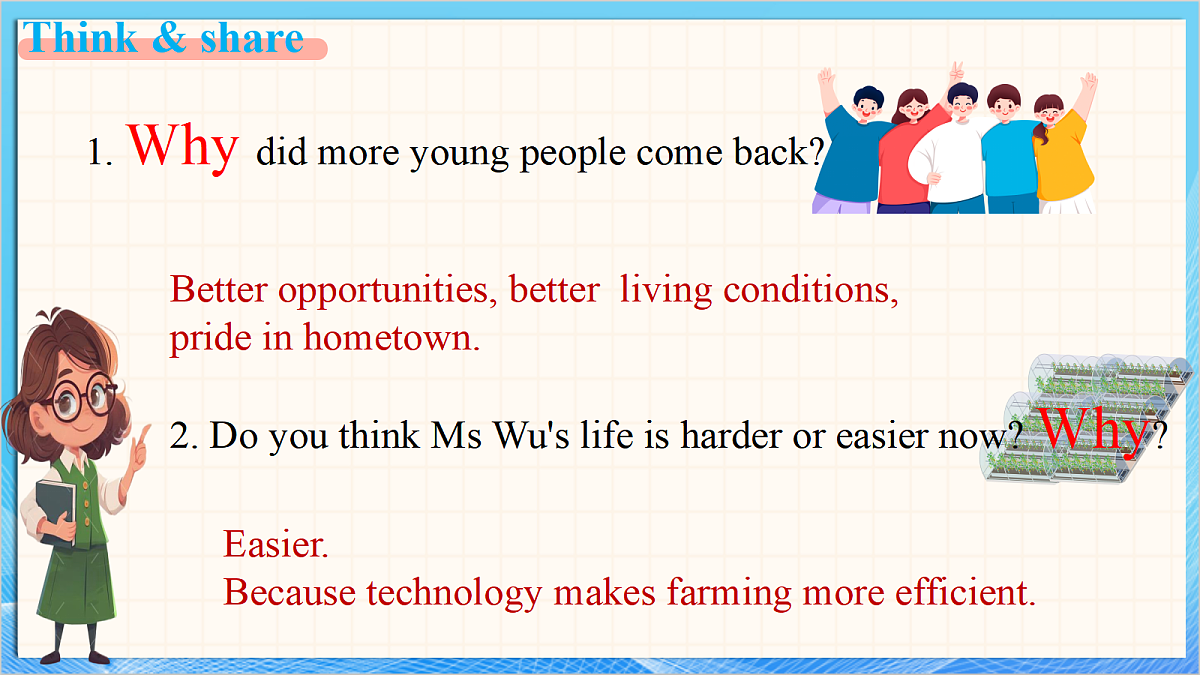 Think & share

1. Why did more young people come back?

Better opportunities, better living conditions, pride in hometown.

2. Do you think Ms Wu's life is harder or easier now? Why?

Easier.
Because technology makes farming more efficient.